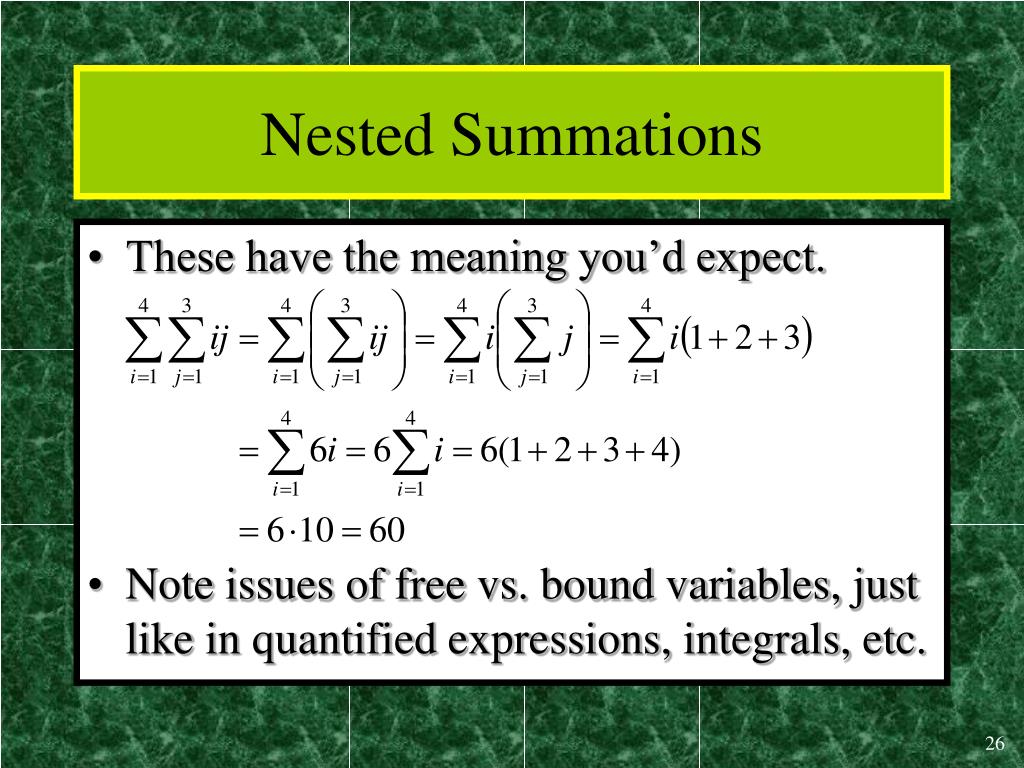 Nested Summations

• These have the meaning you'd expect.

$\sum_{i=1}^{4}\sum_{j=1}^{3} ij = \sum_{i=1}^{4}\left(\sum_{j=1}^{3} ij\right) = \sum_{i=1}^{4} i\left(\sum_{j=1}^{3} j\right) = \sum_{i=1}^{4} i(1+2+3)$

$= \sum_{i=1}^{4} 6i = 6\sum_{i=1}^{4} i = 6(1+2+3+4)$

$= 6 \cdot 10 = 60$

• Note issues of free vs. bound variables, just like in quantified expressions, integrals, etc.

26